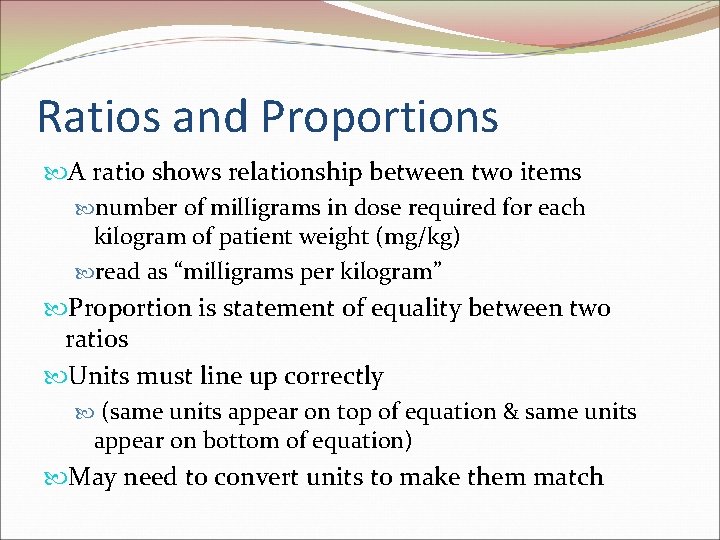 Ratios and Proportions

A ratio shows relationship between two items

number of milligrams in dose required for each kilogram of patient weight (mg/kg)

read as “milligrams per kilogram”

Proportion is statement of equality between two ratios

Units must line up correctly

(same units appear on top of equation & same units appear on bottom of equation)

May need to convert units to make them match